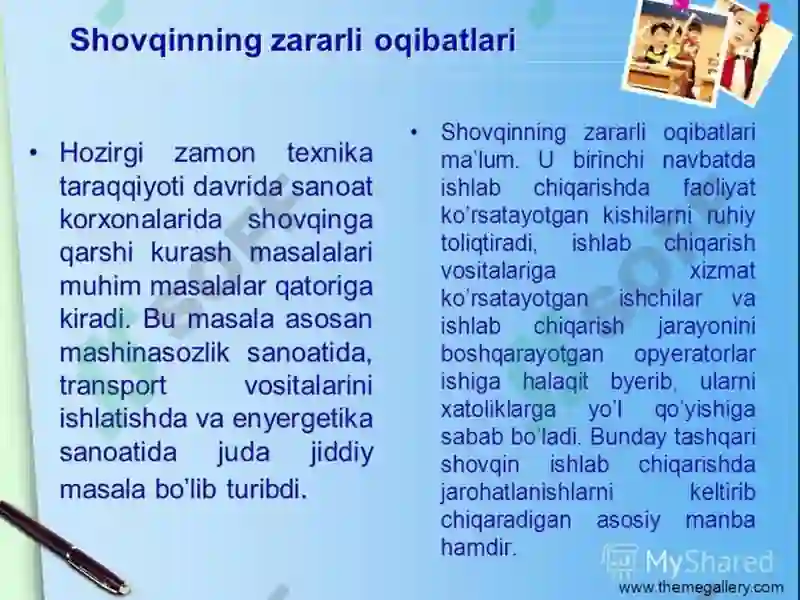 Shovqinning zararli oqibatlari

• Hozirgi zamon texnika taraqqiyoti davrida sanoat korxonalarida shovqinga qarshi kurash masalalari muhim masalalar qatoriga kiradi. Bu masala asosan mashinasozlik sanoatida, transport vositalarini ishlatishda va enyergetika sanoatida juda jiddiy masala bo'lib turibdi.

• Shovqinning zararli oqibatlari ma'lum. U birinchi navbatda ishlab chiqarishda faoliyat ko'rsatayotgan kishilarni ruhiy toliqtiradi, ishlab chiqarish vositalariga xizmat ko'rsatayotgan ishchilar va ishlab chiqarish jarayonini boshqarayotgan opyeratorlar ishiga halaqit byerib, ularni xatoliklarga yo'l qo'yishiga sabab bo'ladi. Bunday tashqari shovqin ishlab chiqarishda jarohatlanishlarni keltirib chiqaradigan asosiy manba hamdir.

MyShared
www.themegallery.com